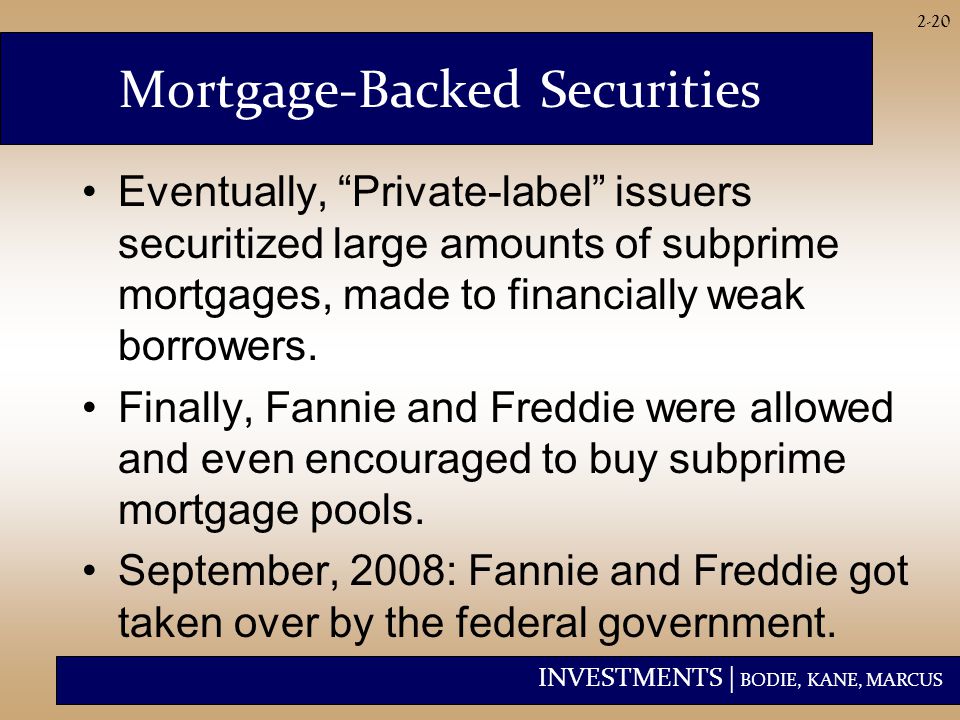 2-20

Mortgage-Backed Securities

• Eventually, “Private-label” issuers securitized large amounts of subprime mortgages, made to financially weak borrowers.

• Finally, Fannie and Freddie were allowed and even encouraged to buy subprime mortgage pools.

• September, 2008: Fannie and Freddie got taken over by the federal government.

INVESTMENTS | BODIE, KANE, MARCUS